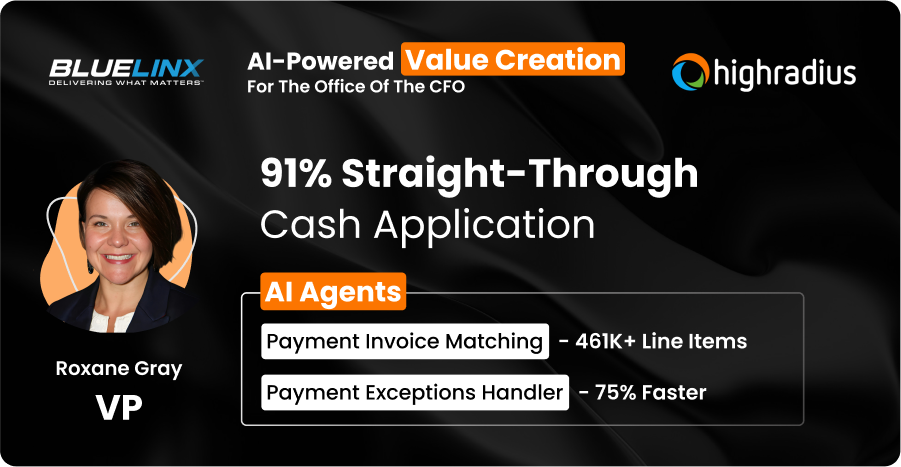 BLUELINX
DELIVERING WHAT MATTERS™

AI-Powered Value Creation
For The Office Of The CFO

highradius

91% Straight-Through
Cash Application

AI Agents

Payment Invoice Matching - 461K+ Line Items

Payment Exceptions Handler - 75% Faster

Roxane Gray
VP